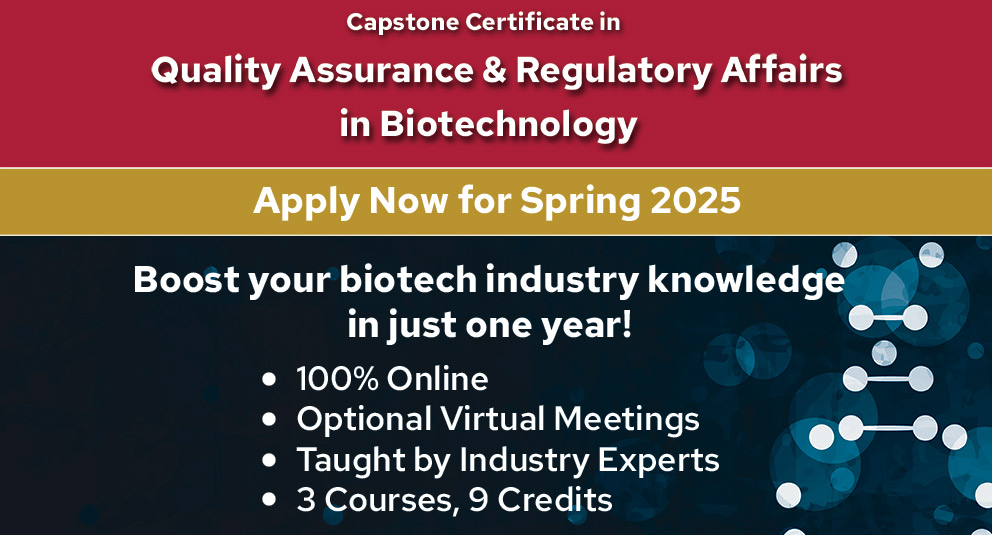 Capstone Certificate in

Quality Assurance & Regulatory Affairs in Biotechnology

Apply Now for Spring 2025

Boost your biotech industry knowledge in just one year!

• 100% Online
• Optional Virtual Meetings
• Taught by Industry Experts
• 3 Courses, 9 Credits